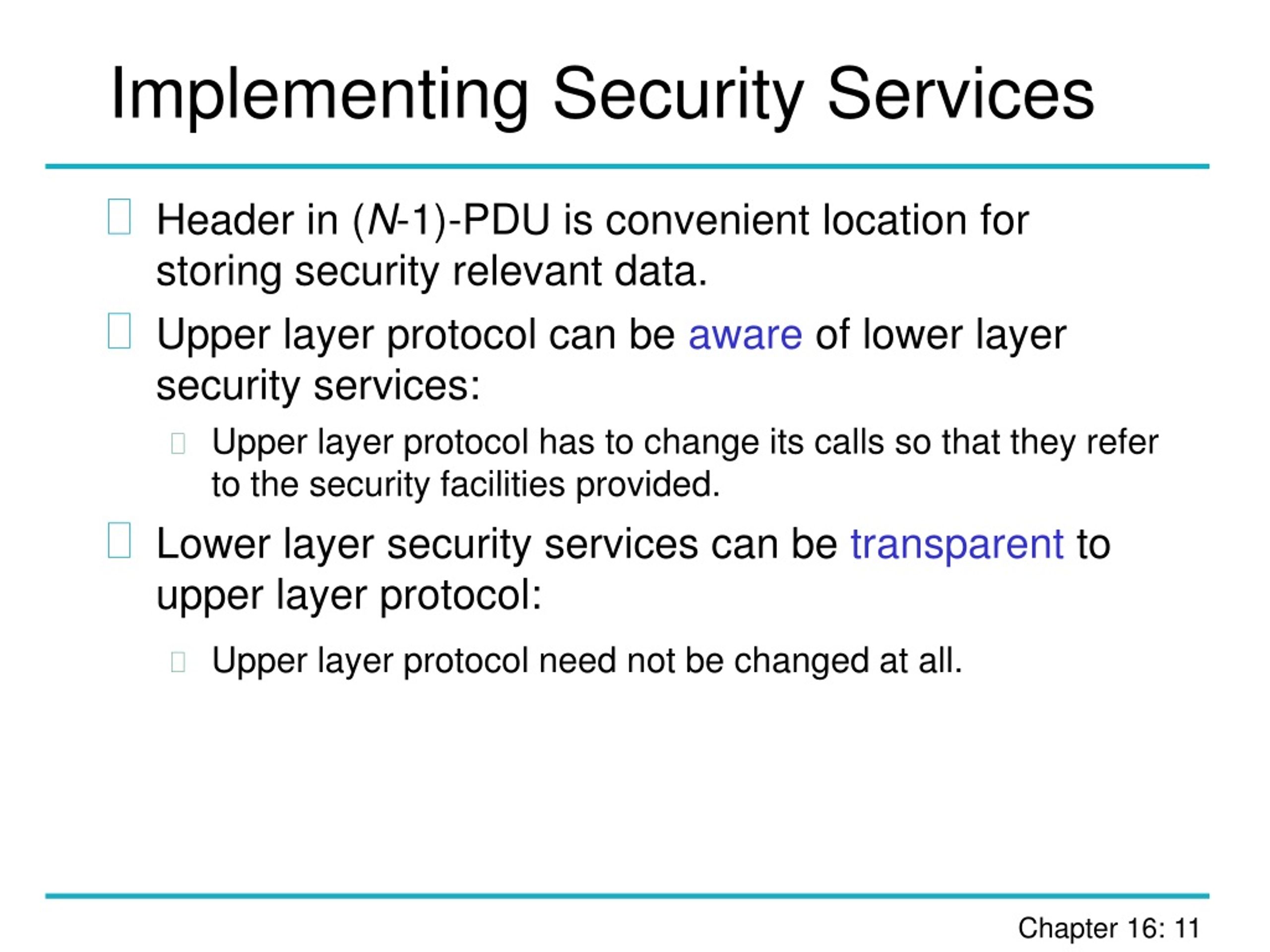 Implementing Security Services

Header in ($N$-1)-PDU is convenient location for storing security relevant data.

Upper layer protocol can be aware of lower layer security services:

Upper layer protocol has to change its calls so that they refer to the security facilities provided.

Lower layer security services can be transparent to upper layer protocol:

Upper layer protocol need not be changed at all.

Chapter 16: 11